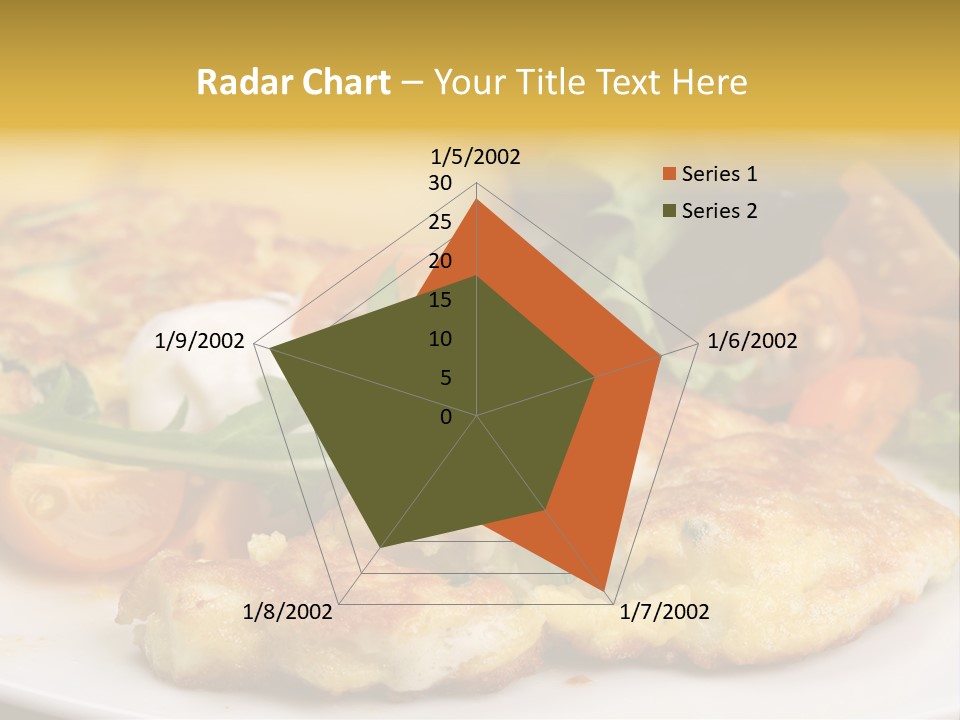 Radar Chart – Your Title Text Here

1/5/2002
30
25
20
15
10
5
0
1/6/2002
1/7/2002
1/8/2002
1/9/2002

Series 1
Series 2